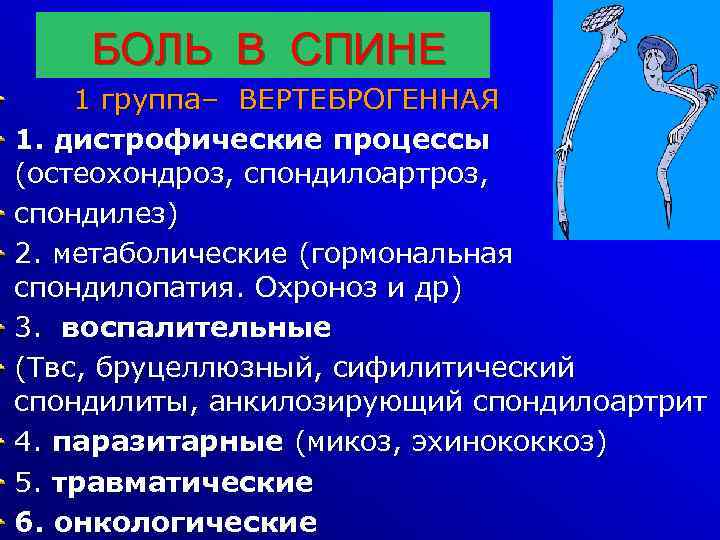 БОЛЬ В СПИНЕ

1 группа– ВЕРТЕБРОГЕННАЯ

1. дистрофические процессы (остеохондроз, спондилоартроз,

спондилез)

2. метаболические (гормональная спондилопатия. Охроноз и др)

3. воспалительные

(Твс, бруцеллюзный, сифилитический спондилиты, анкилозирующий спондилоартрит

4. паразитарные (микоз, эхинококкоз)

5. травматические

6. онкологические